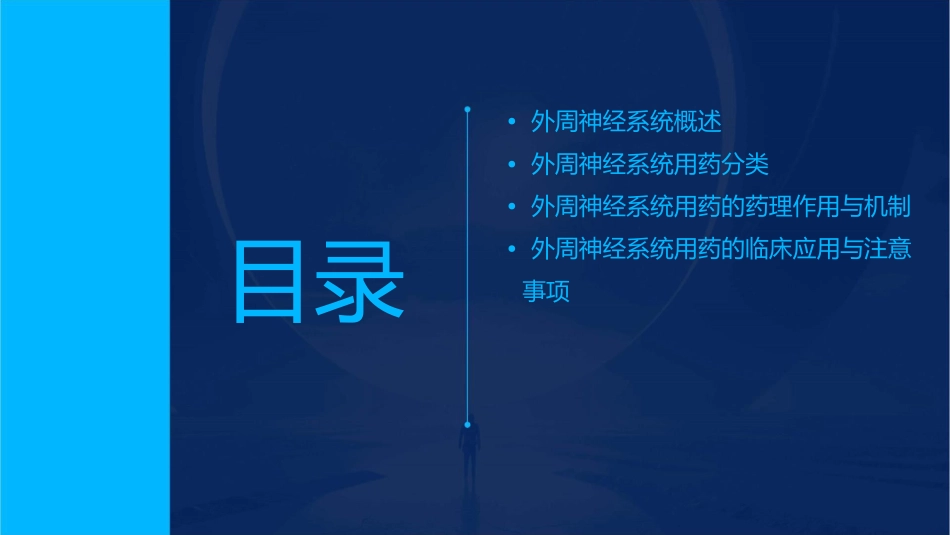 目录

• 外周神经系统概述
• 外周神经系统用药分类
• 外周神经系统用药的药理作用与机制
• 外周神经系统用药的临床应用与注意事项